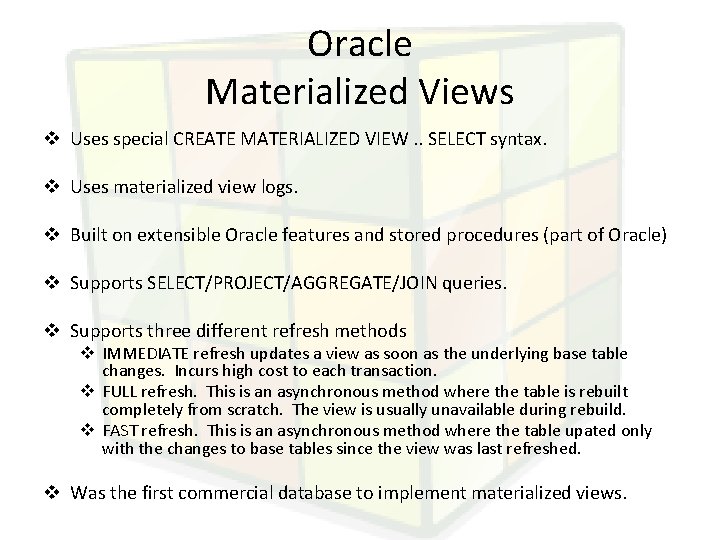 Oracle
Materialized Views

❖ Uses special CREATE MATERIALIZED VIEW .. SELECT syntax.

❖ Uses materialized view logs.

❖ Built on extensible Oracle features and stored procedures (part of Oracle)

❖ Supports SELECT/PROJECT/AGGREGATE/JOIN queries.

❖ Supports three different refresh methods
❖ IMMEDIATE refresh updates a view as soon as the underlying base table changes. Incurs high cost to each transaction.
❖ FULL refresh. This is an asynchronous method where the table is rebuilt completely from scratch. The view is usually unavailable during rebuild.
❖ FAST refresh. This is an asynchronous method where the table upated only with the changes to base tables since the view was last refreshed.

❖ Was the first commercial database to implement materialized views.